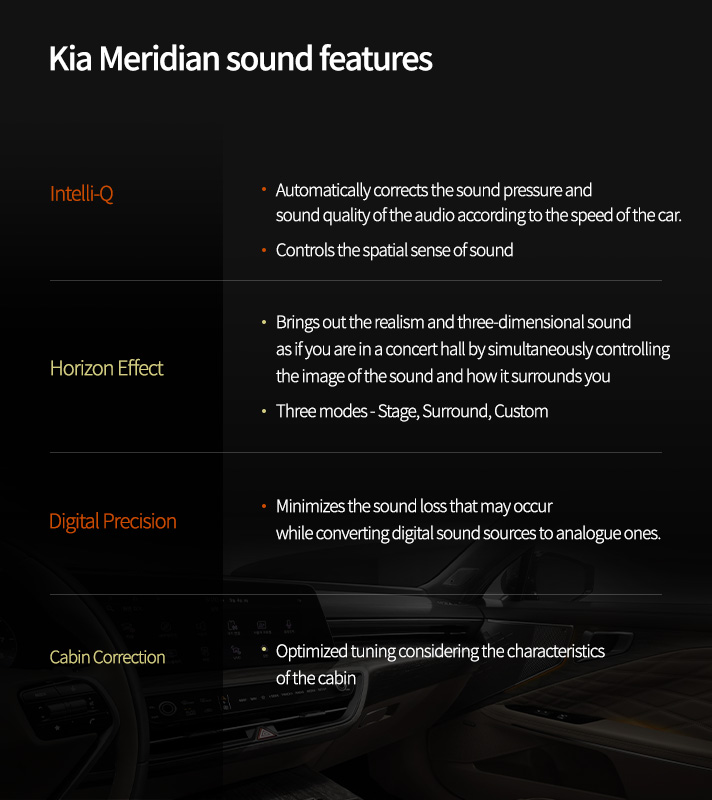 Kia Meridian sound features

Intelli-Q

• Automatically corrects the sound pressure and sound quality of the audio according to the speed of the car.

• Controls the spatial sense of sound

Horizon Effect

• Brings out the realism and three-dimensional sound as if you are in a concert hall by simultaneously controlling the image of the sound and how it surrounds you

• Three modes - Stage, Surround, Custom

Digital Precision

• Minimizes the sound loss that may occur while converting digital sound sources to analogue ones.

Cabin Correction

• Optimized tuning considering the characteristics of the cabin